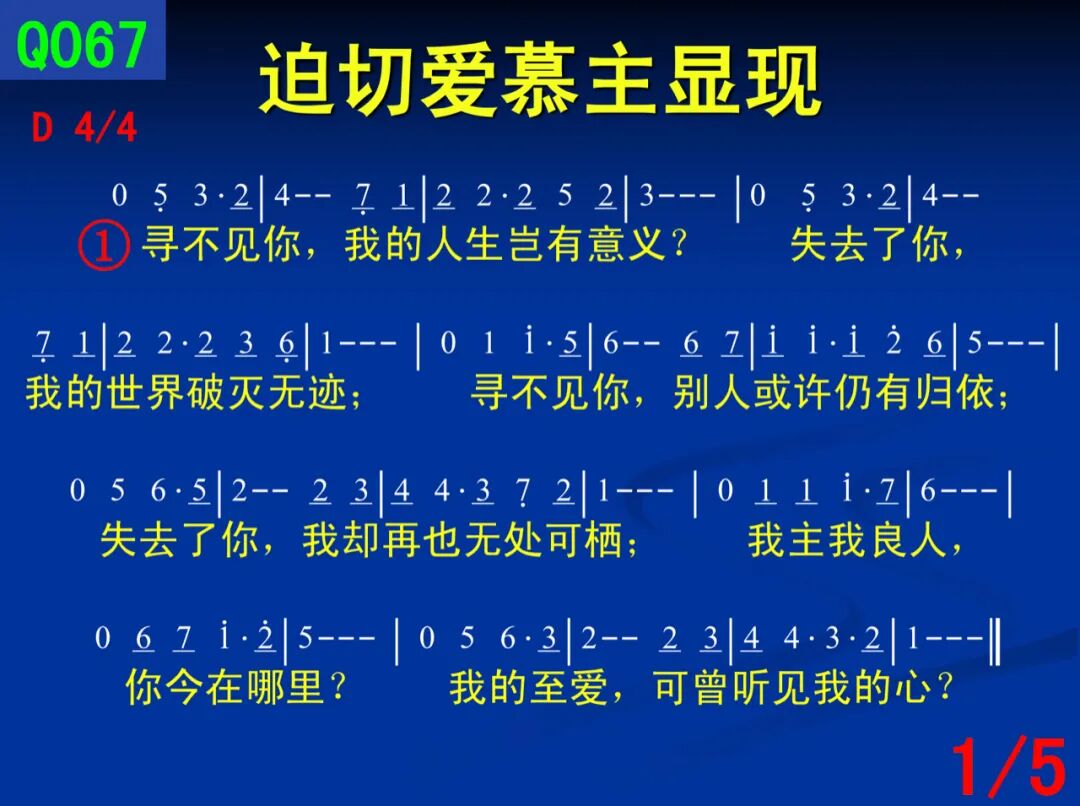 Q067

迫切爱慕主显现

D 4/4

0 5 3·2 | 4-- 7 1 | 2 2·2 5 2 | 3--- | 0 5 3·2 | 4--
① 寻不见你，我的人生岂有意义？ 失去了你，

7 1 | 2 2·2 3 6 | 1--- | 0 1 i·5 | 6-- 6 7 | i i·i 2 6 | 5--- |
我的世界破灭无迹； 寻不见你，别人或许仍有归依；

0 5 6·5 | 2-- 2 3 | 4 4·3 7 2 | 1--- | 0 1 1 i·7 | 6--- |
失去了你，我却再也无处可栖； 我主我良人，

0 6 7 i·2 | 5--- | 0 5 6·3 | 2-- 2 3 | 4 4·3·2 | 1--- ‖
你今在哪里？ 我的至爱，可曾听见我的心？

1/5